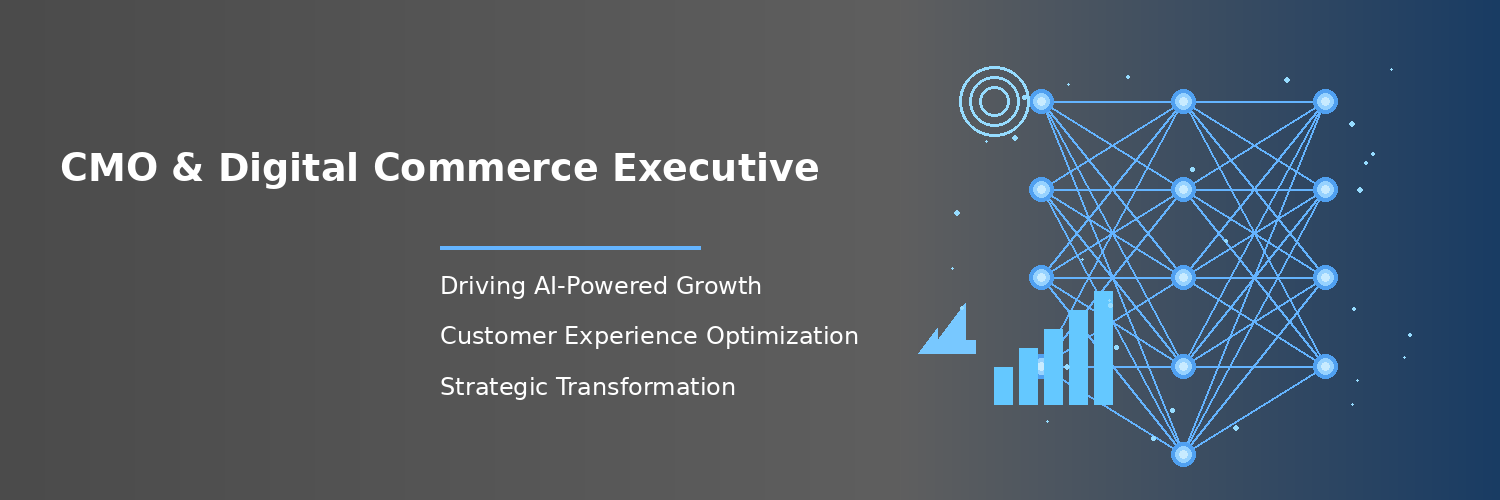 CMO & Digital Commerce Executive

Driving AI-Powered Growth

Customer Experience Optimization

Strategic Transformation